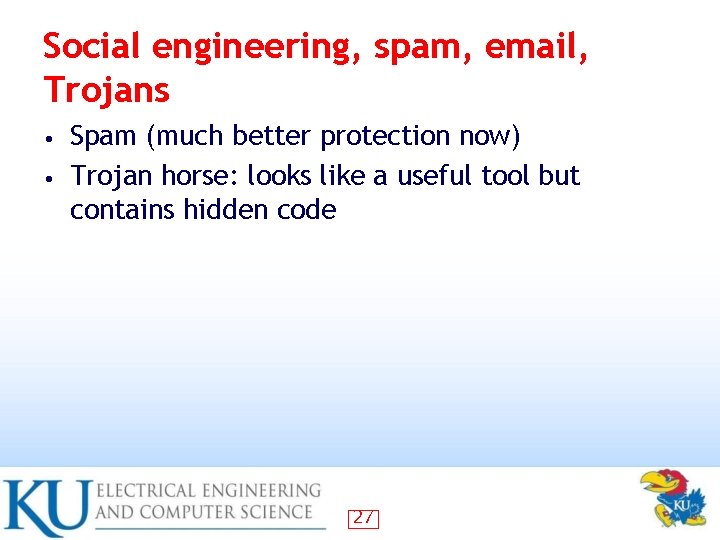 Social engineering, spam, email, Trojans

• Spam (much better protection now)
• Trojan horse: looks like a useful tool but contains hidden code

KU ELECTRICAL ENGINEERING AND COMPUTER SCIENCE

27

KU